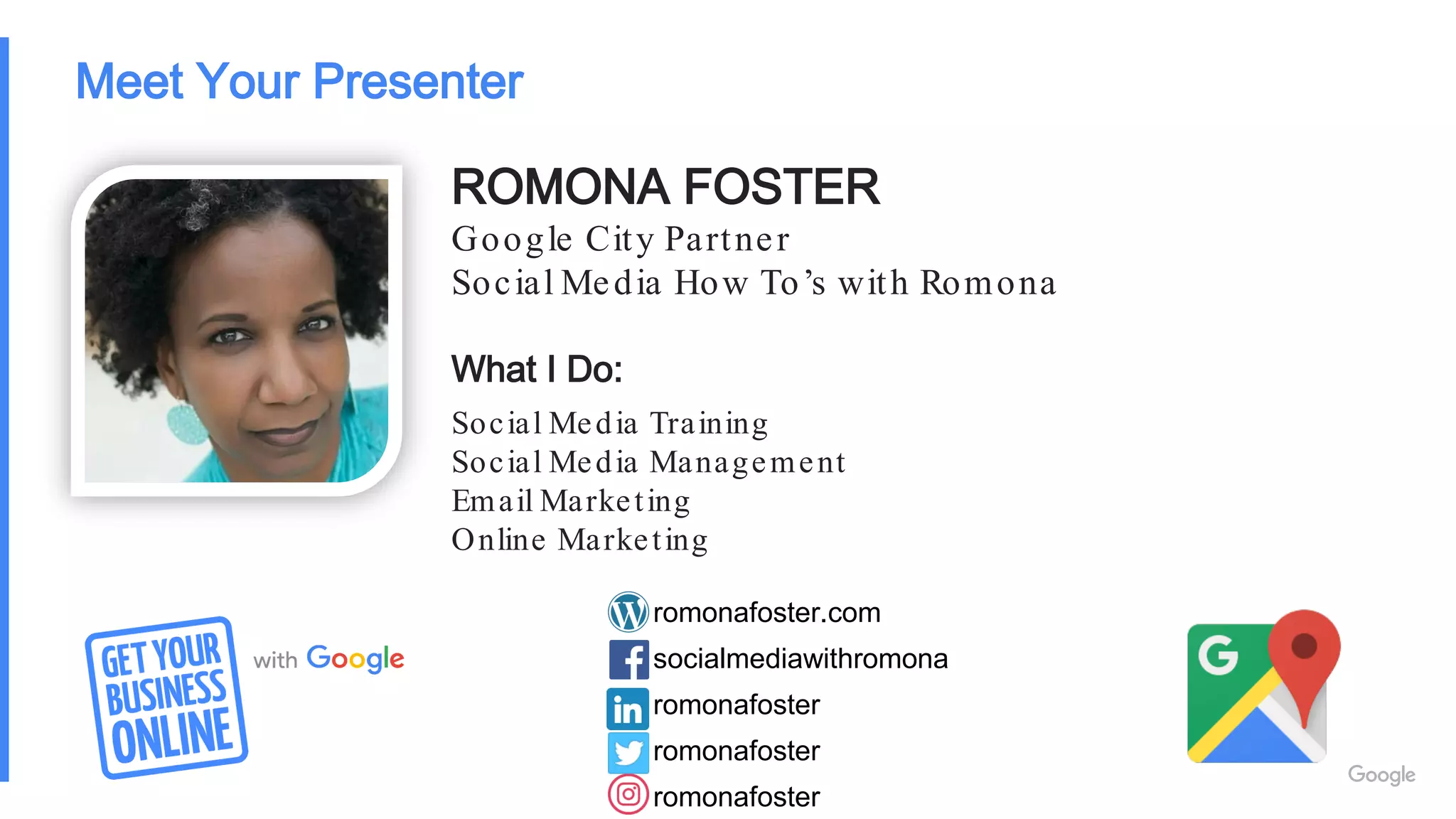 Meet Your Presenter

ROMONA FOSTER
Google City Partner
Social Media How To's with Romona

What I Do:
Social Media Training
Social Media Management
Email Marketing
Online Marketing

GET YOUR BUSINESS ONLINE with Google

romonafoster.com
socialmediawithromona
romonafoster
romonafoster
romonafoster

G

Google